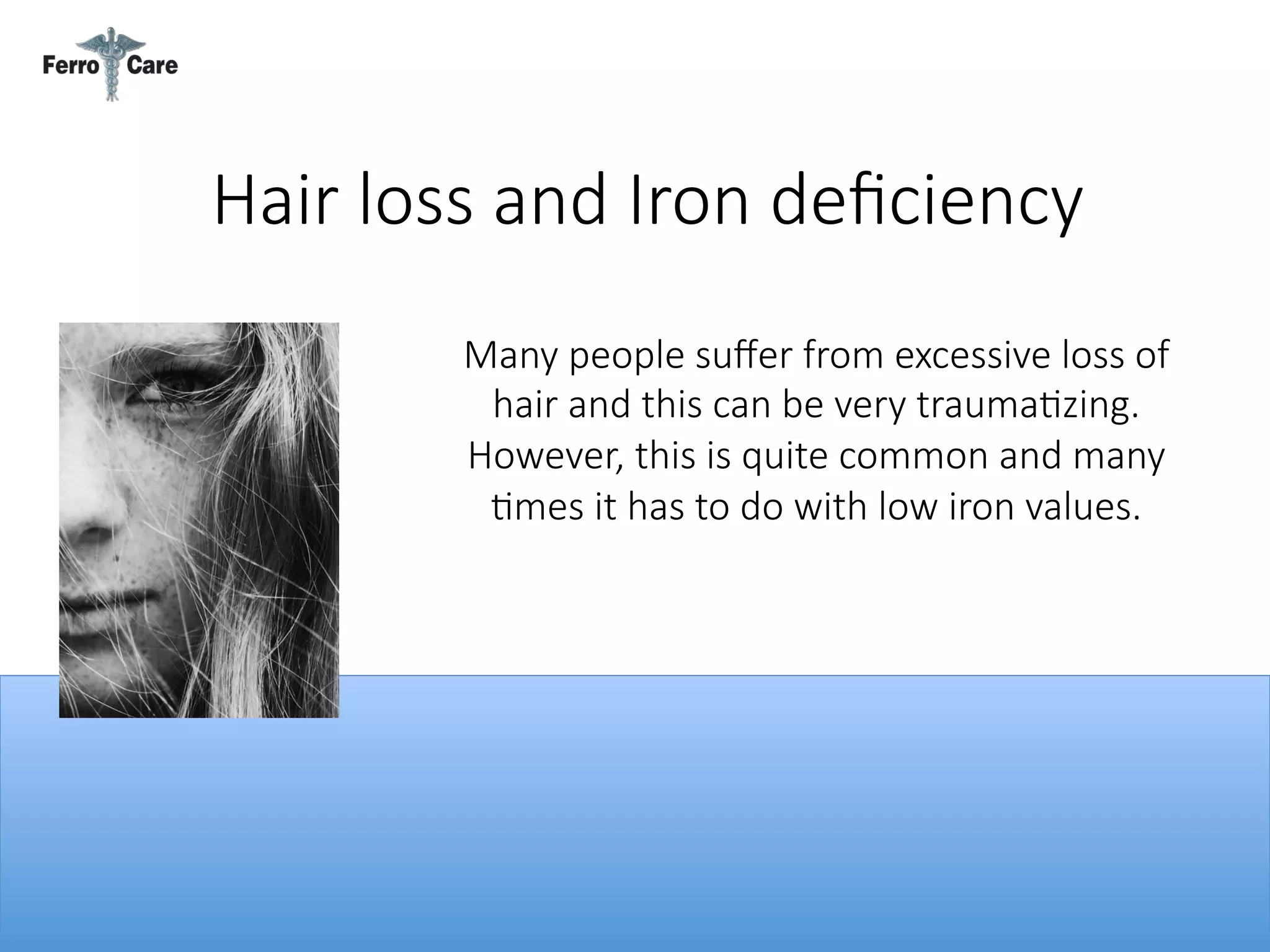 Ferro Care

Hair loss and Iron deficiency

Many people suffer from excessive loss of hair and this can be very traumatizing. However, this is quite common and many times it has to do with low iron values.